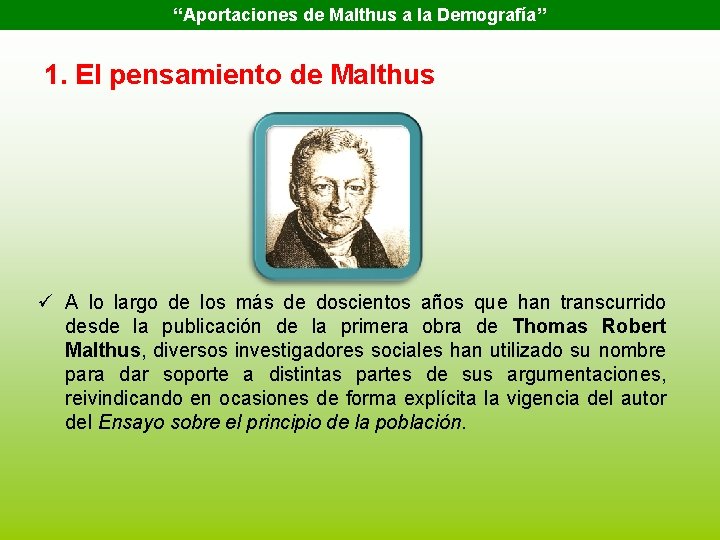 “Aportaciones de Malthus a la Demografía”

1. El pensamiento de Malthus

✓ A lo largo de los más de doscientos años que han transcurrido desde la publicación de la primera obra de Thomas Robert Malthus, diversos investigadores sociales han utilizado su nombre para dar soporte a distintas partes de sus argumentaciones, reivindicando en ocasiones de forma explícita la vigencia del autor del Ensayo sobre el principio de la población.